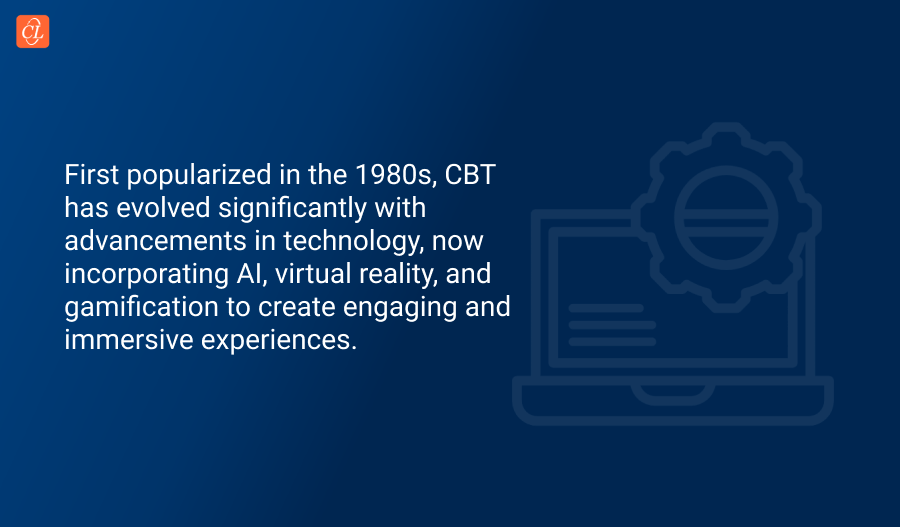 CL

First popularized in the 1980s, CBT has evolved significantly with advancements in technology, now incorporating AI, virtual reality, and gamification to create engaging and immersive experiences.